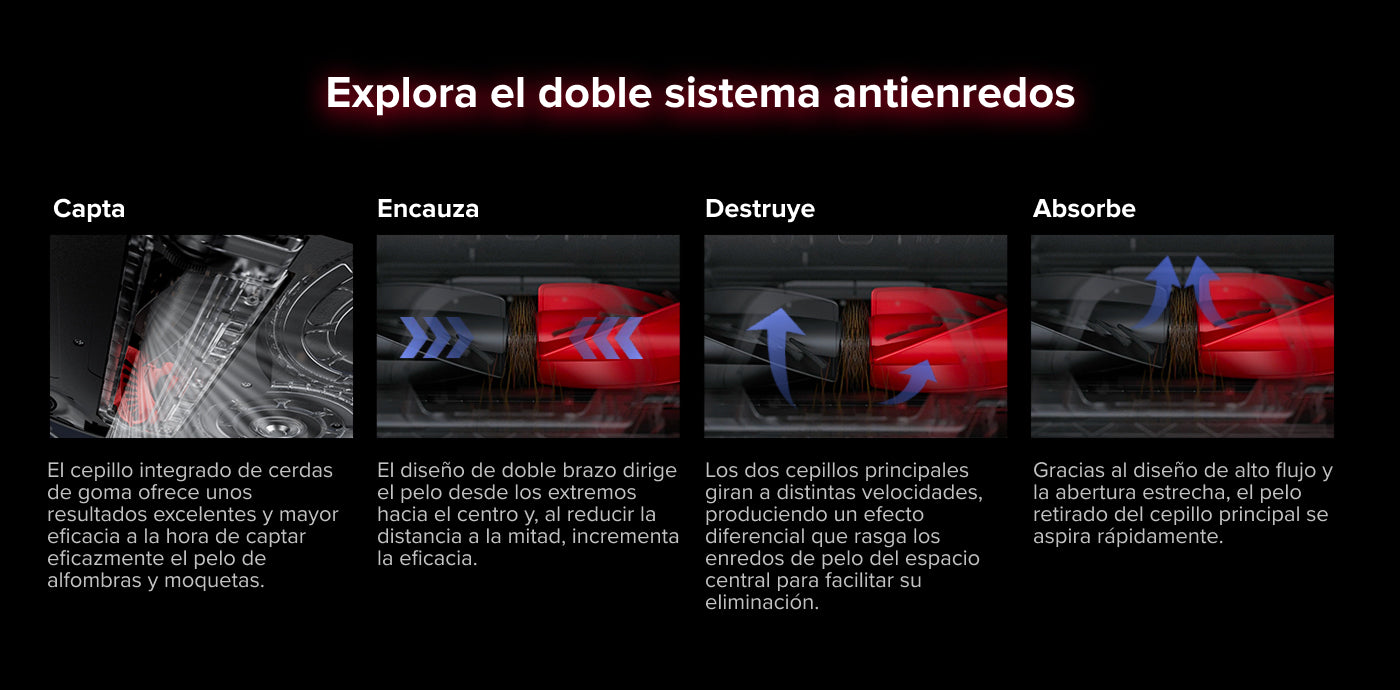 Explora el doble sistema antienredos

Capta

El cepillo integrado de cerdas de goma ofrece unos resultados excelentes y mayor eficacia a la hora de captar eficazmente el pelo de alfombras y moquetas.

Encauza

El diseño de doble brazo dirige el pelo desde los extremos hacia el centro y, al reducir la distancia a la mitad, incrementa la eficacia.

Destruye

Los dos cepillos principales giran a distintas velocidades, produciendo un efecto diferencial que rasga los enredos de pelo del espacio central para facilitar su eliminación.

Absorbe

Gracias al diseño de alto flujo y la abertura estrecha, el pelo retirado del cepillo principal se aspira rápidamente.